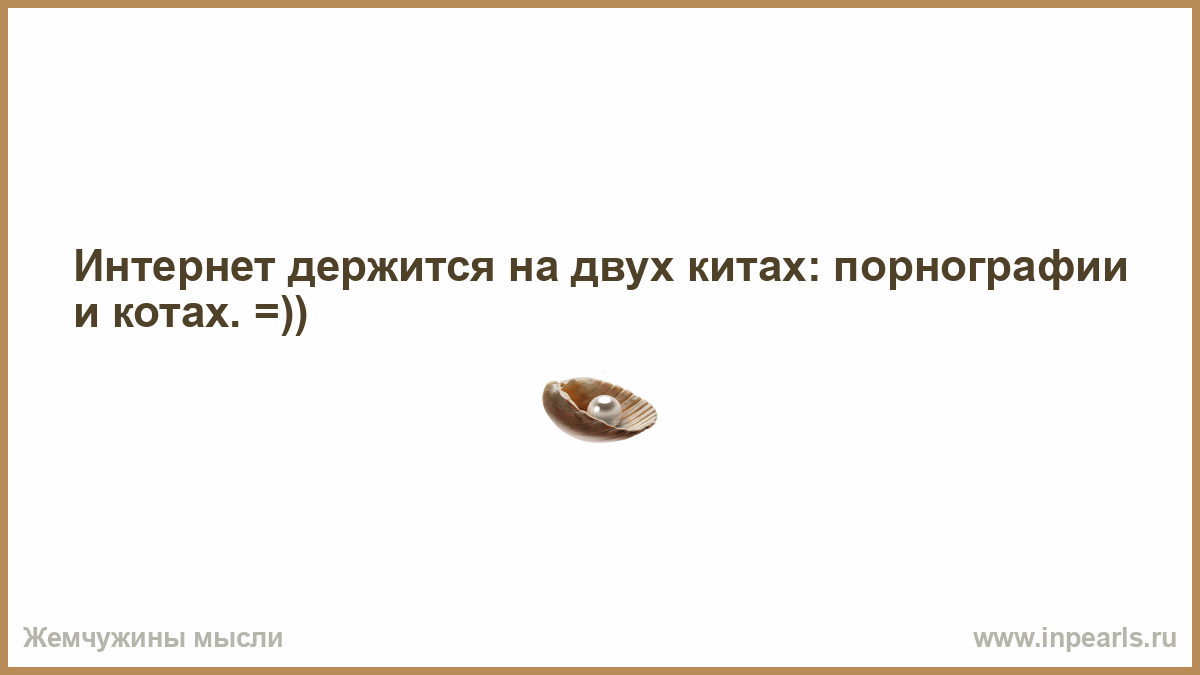 Интернет держится на двух китах: порнографии и котах. =))

Жемчужины мысли

www.inpearls.ru